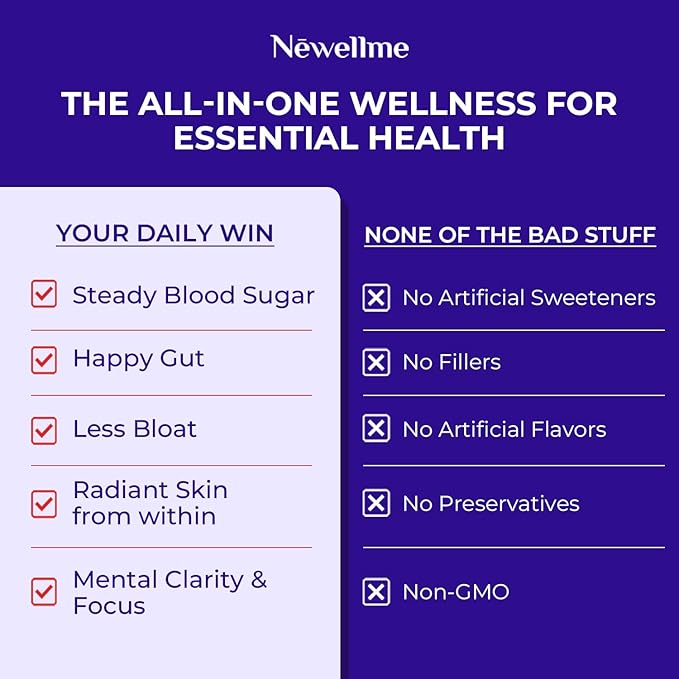 Nēwellme

THE ALL-IN-ONE WELLNESS FOR ESSENTIAL HEALTH

YOUR DAILY WIN

Steady Blood Sugar

Happy Gut

Less Bloat

Radiant Skin from within

Mental Clarity & Focus

NONE OF THE BAD STUFF

No Artificial Sweeteners

No Fillers

No Artificial Flavors

No Preservatives

Non-GMO